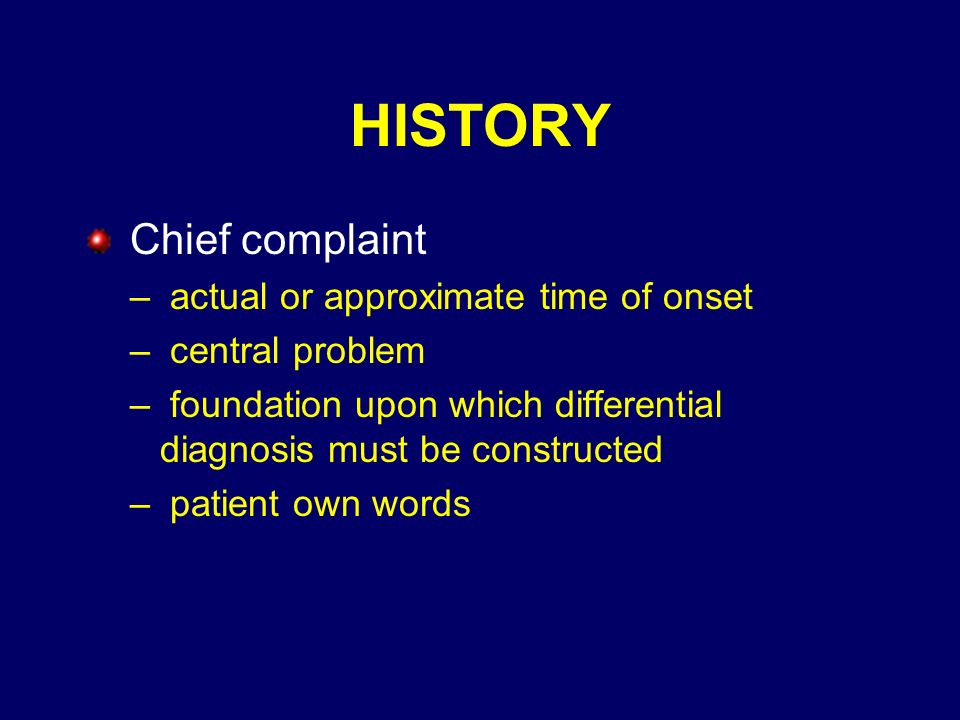 HISTORY

Chief complaint

– actual or approximate time of onset

– central problem

– foundation upon which differential diagnosis must be constructed

– patient own words